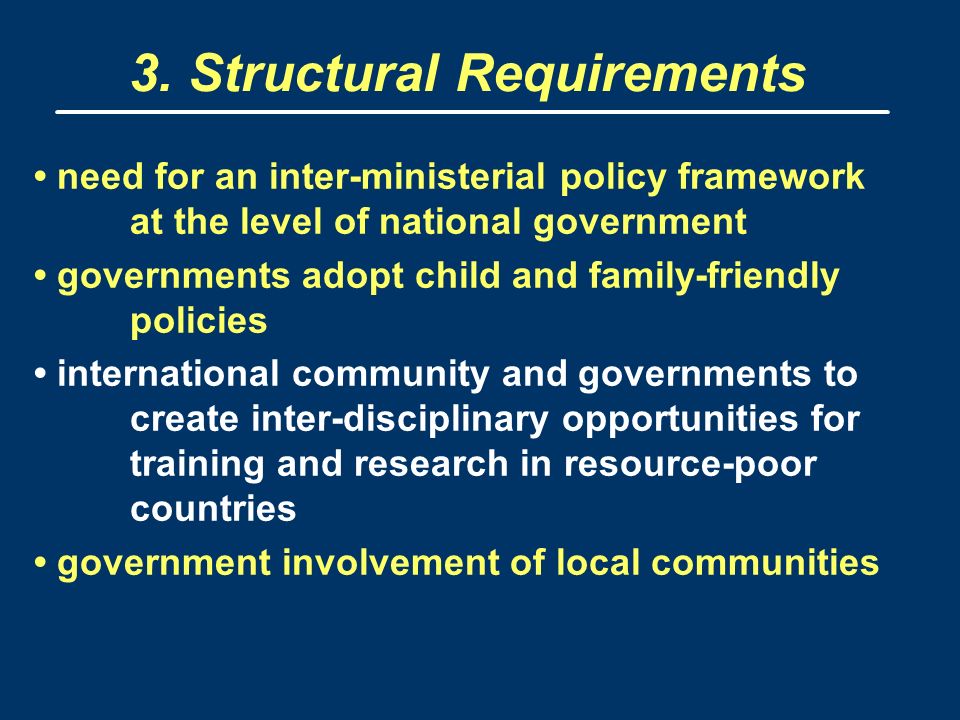 3. Structural Requirements

• need for an inter-ministerial policy framework at the level of national government

• governments adopt child and family-friendly policies

• international community and governments to create inter-disciplinary opportunities for training and research in resource-poor countries

• government involvement of local communities